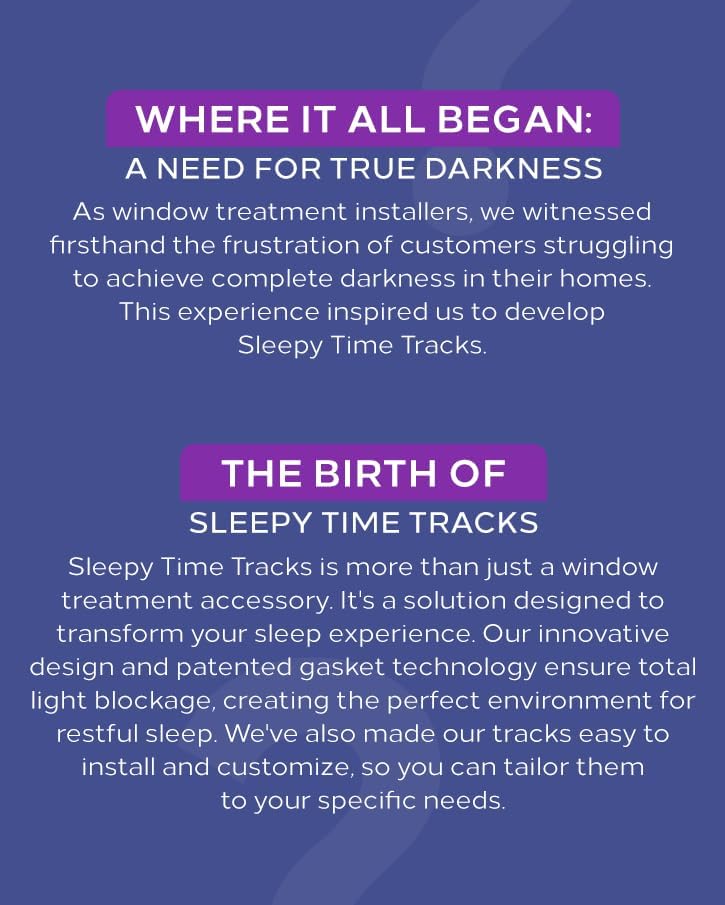 WHERE IT ALL BEGAN:
A NEED FOR TRUE DARKNESS

As window treatment installers, we witnessed firsthand the frustration of customers struggling to achieve complete darkness in their homes. This experience inspired us to develop Sleepy Time Tracks.

THE BIRTH OF
SLEEPY TIME TRACKS

Sleepy Time Tracks is more than just a window treatment accessory. It's a solution designed to transform your sleep experience. Our innovative design and patented gasket technology ensure total light blockage, creating the perfect environment for restful sleep. We've also made our tracks easy to install and customize, so you can tailor them to your specific needs.